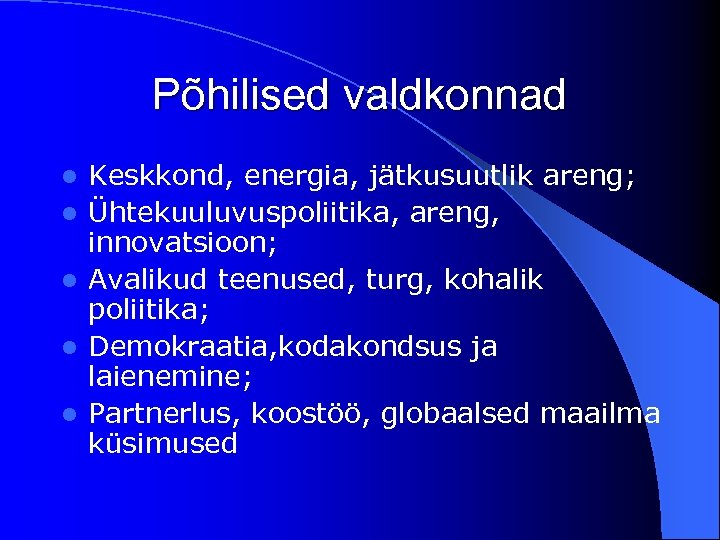 Põhilised valdkonnad

- Keskkond, energia, jätkusuutlik areng;
- Ühtekuuluvuspoliitika, areng, innovatsioon;
- Avalikud teenused, turg, kohalik poliitika;
- Demokraatia,kodakondsus ja laienemine;
- Partnerlus, koostöö, globaalsed maailma küsimused